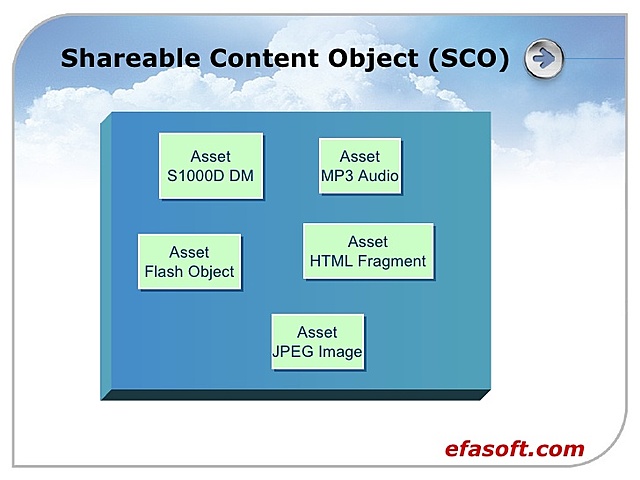 Shareable Content Object (SCO)

Asset
S1000D DM

Asset
MP3 Audio

Asset
Flash Object

Asset
HTML Fragment

Asset
JPEG Image

efasoft.com